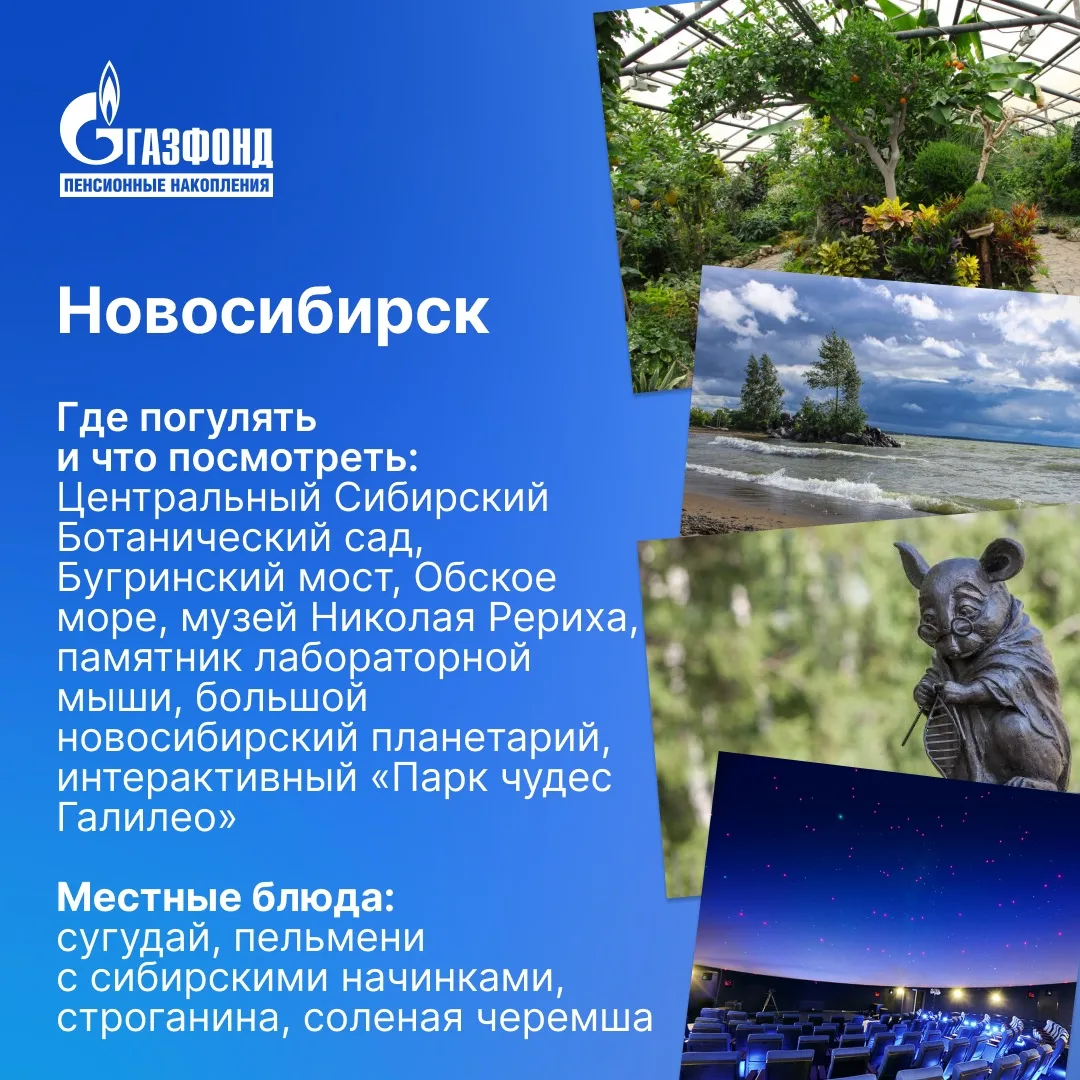 ГАЗФОНД
ПЕНСИОННЫЕ НАКОПЛЕНИЯ

Новосибирск

Где погулять и что посмотреть: Центральный Сибирский Ботанический сад, Бугринский мост, Обское море, музей Николая Рериха, памятник лабораторной мыши, большой новосибирский планетарий, интерактивный «Парк чудес Галилео»

Местные блюда: сугудай, пельмени с сибирскими начинками, строганина, соленая черемша